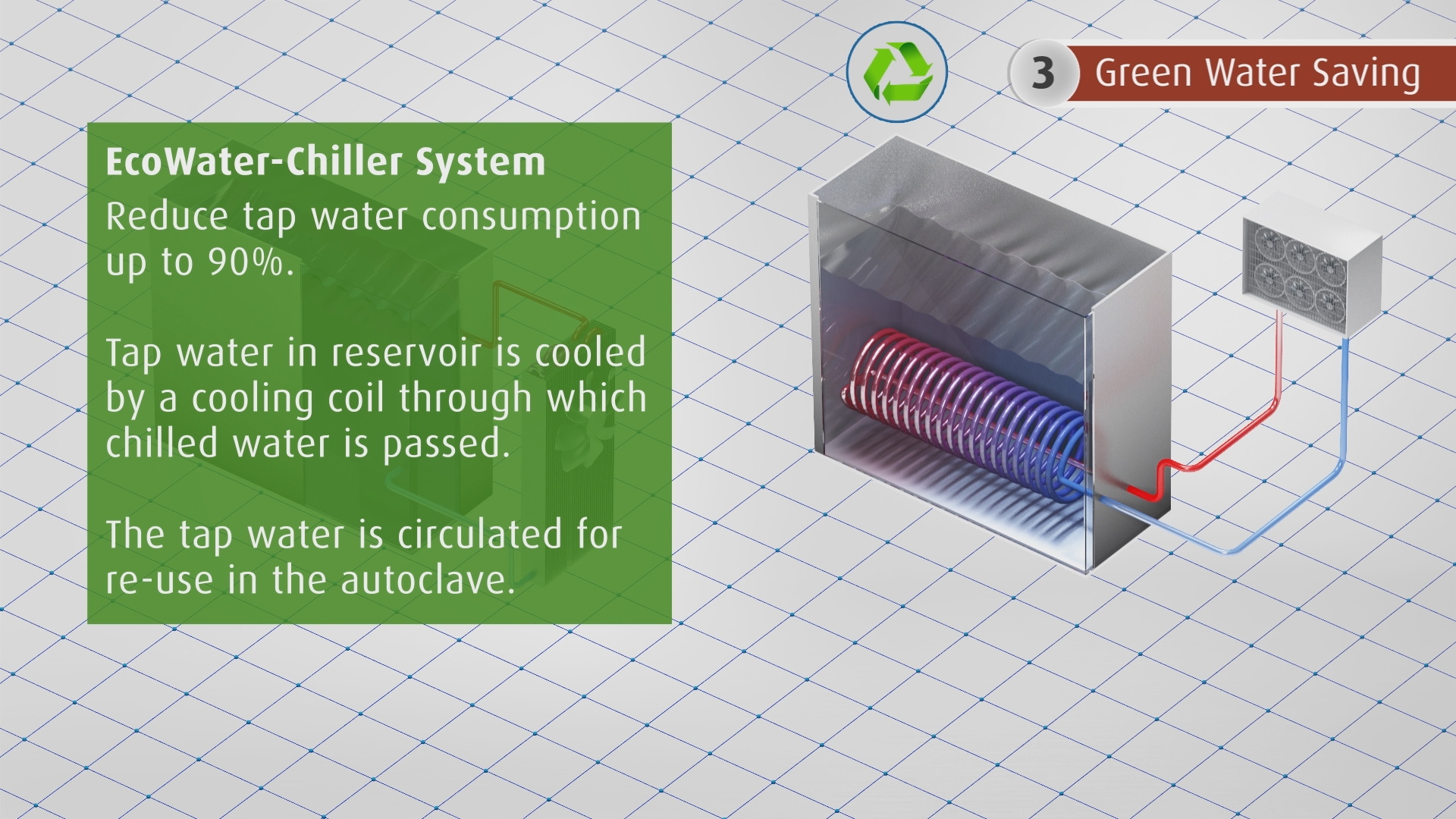 3 Green Water Saving

EcoWater-Chiller System
Reduce tap water consumption up to 90%.

Tap water in reservoir is cooled by a cooling coil through which chilled water is passed.

The tap water is circulated for re-use in the autoclave.